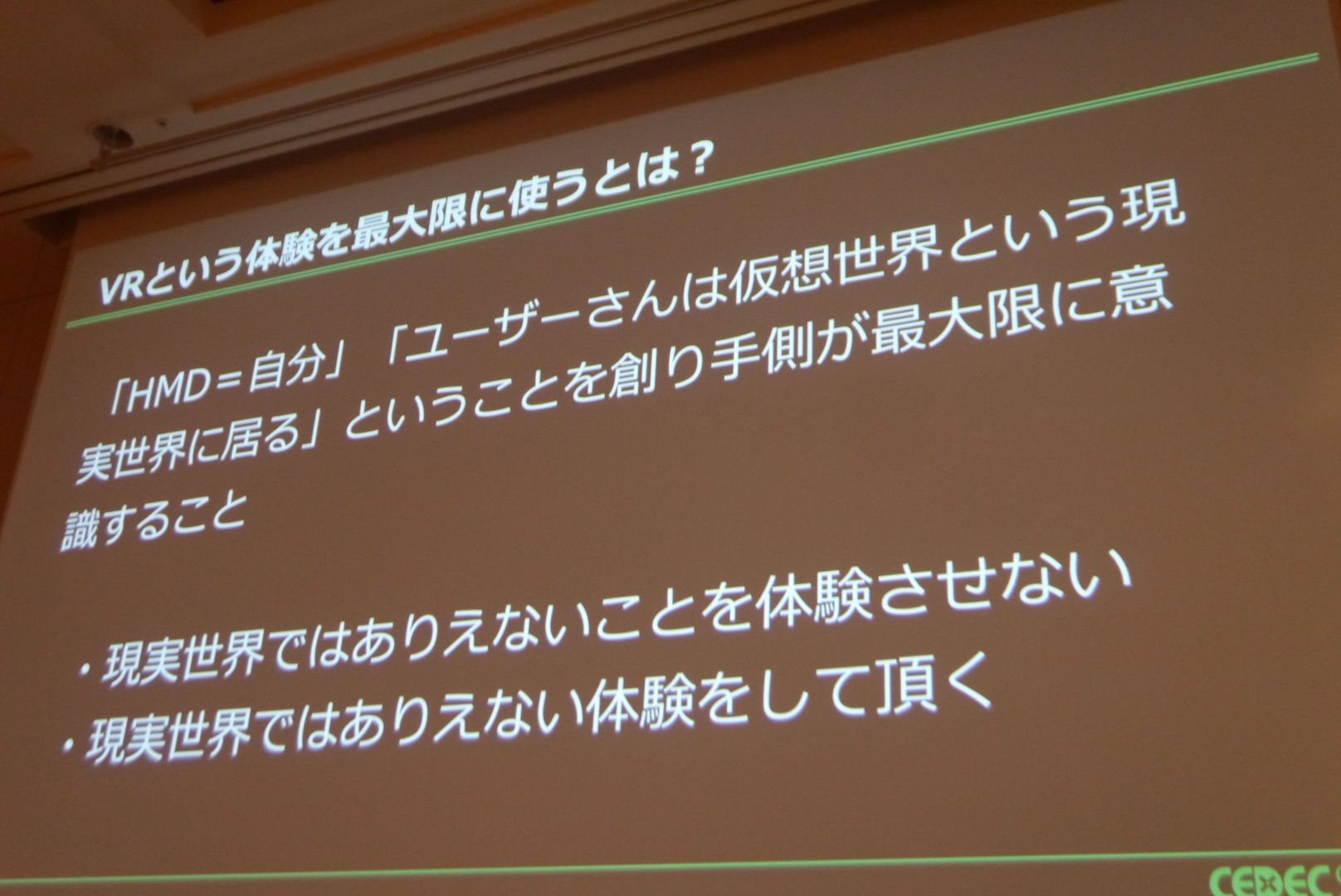 VRという体験を最大限に使うとは？

「HMD＝自分」「ユーザーさんは仮想世界という現実世界に居る」ということを創り手側が最大限に意識すること

・現実世界ではありえないことを体験させない
・現実世界ではありえない体験をして頂く

CEDEC